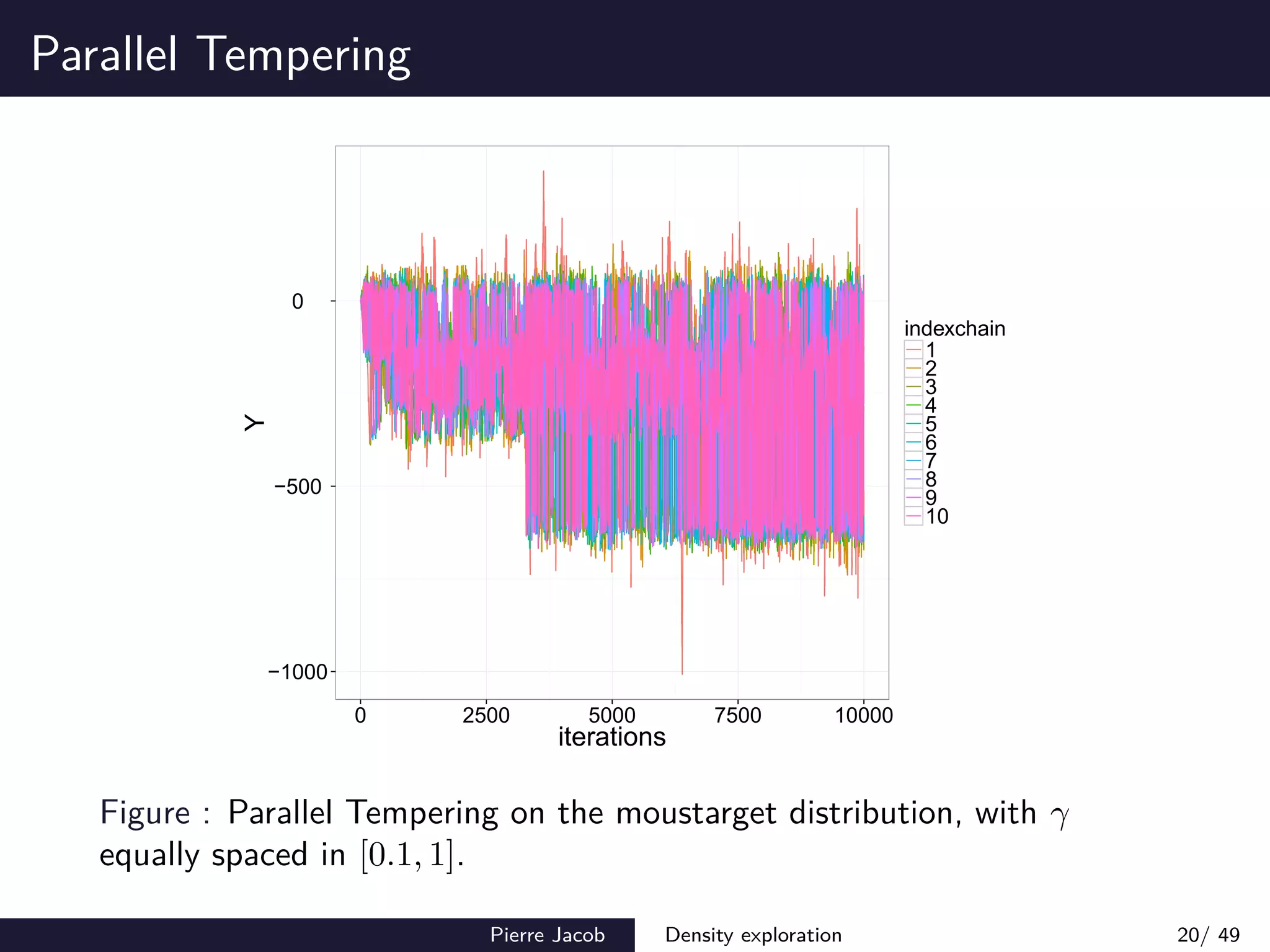 Parallel Tempering

0
−500
−1000
Y
0 2500 5000 7500 10000
iterations

indexchain
1
2
3
4
5
6
7
8
9
10

Figure : Parallel Tempering on the moustarget distribution, with $\gamma$ equally spaced in $[0.1, 1]$.

Pierre Jacob Density exploration 20/ 49